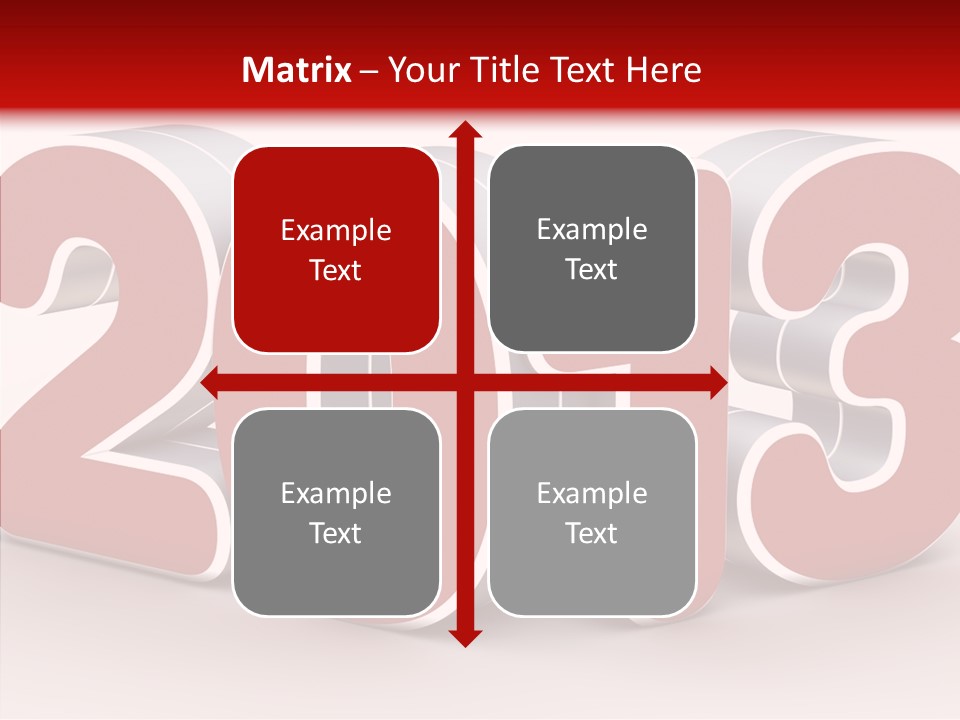 Matrix – Your Title Text Here

Example Text

Example Text

Example Text

Example Text